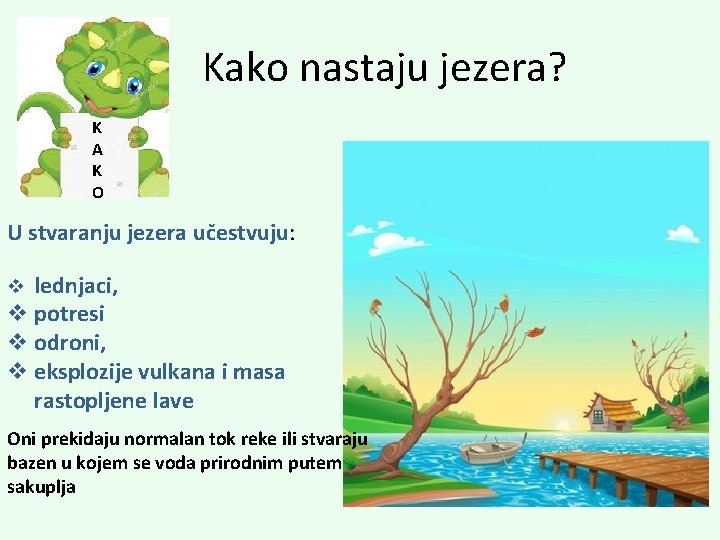 K
A
K
O

Kako nastaju jezera?

U stvaranju jezera učestvuju:

❖ lednjaci,
❖ potresi
❖ odroni,
❖ eksplozije vulkana i masa rastopljene lave

Oni prekidaju normalan tok reke ili stvaraju bazen u kojem se voda prirodnim putem sakuplja